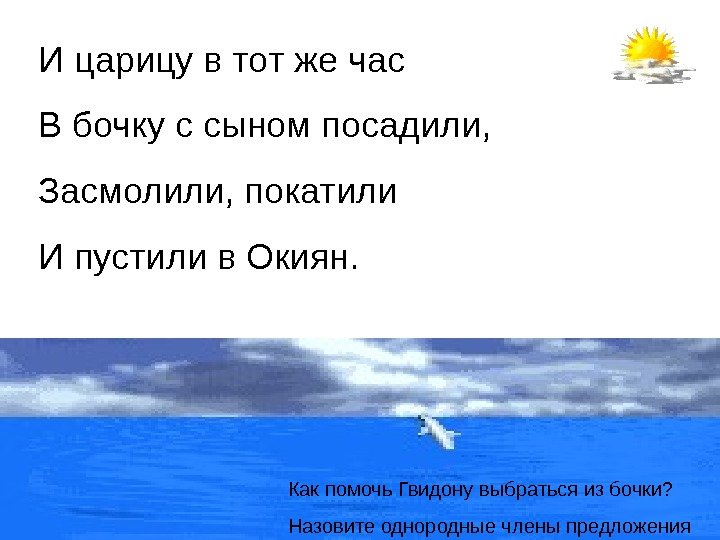 И царицу в тот же час

В бочку с сыном посадили,

Засмолили, покатили

И пустили в Окиян.

Как помочь Гвидону выбраться из бочки?

Назовите однородные члены предложения